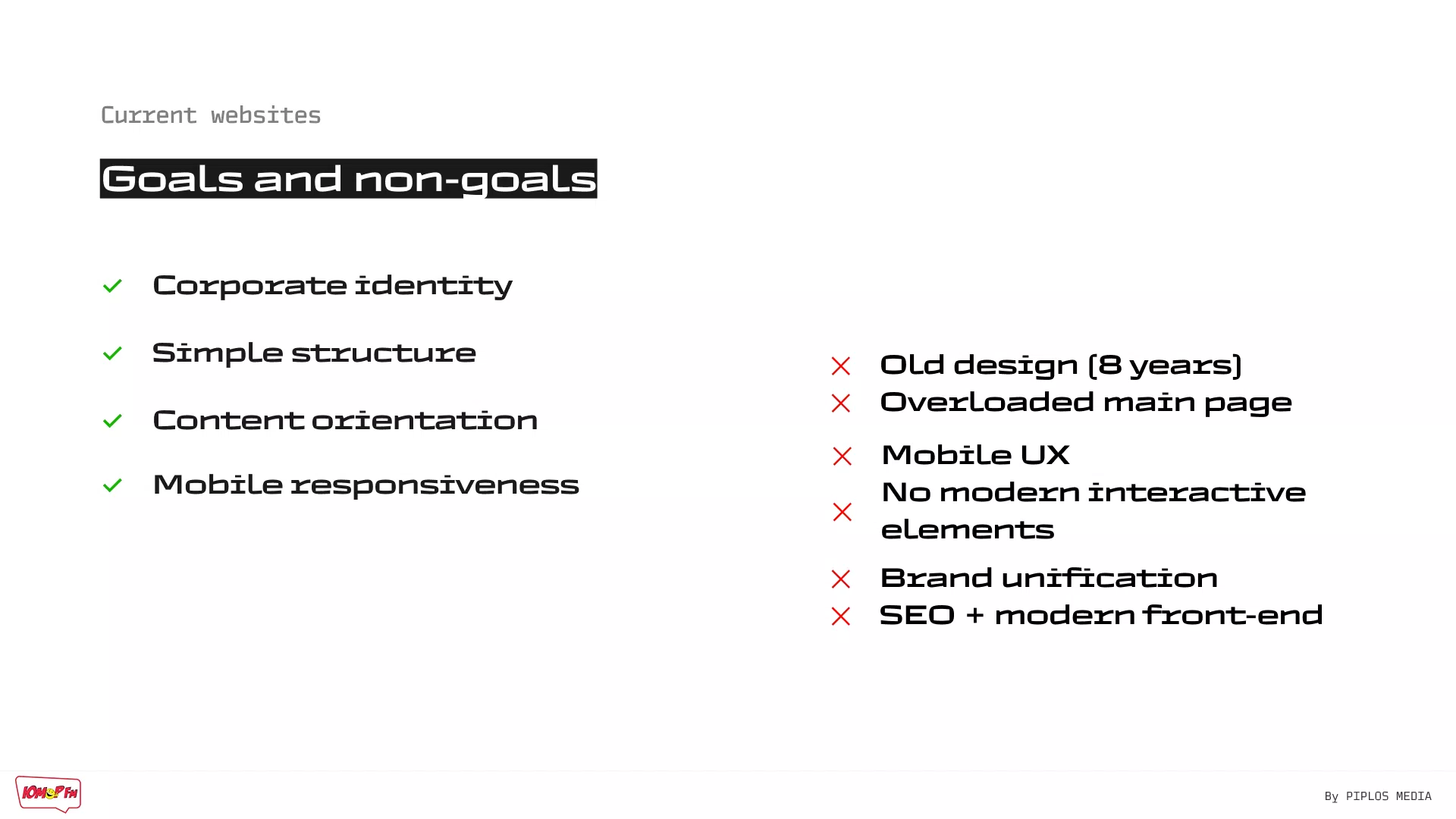 Current websites

Goals and non-goals

Corporate identity

Simple structure

Content orientation

Mobile responsiveness

Old design (8 years)

Overloaded main page

Mobile UX

No modern interactive elements

Brand unification

SEO + modern front-end

ЮМОР FM

By PIPLOS MEDIA